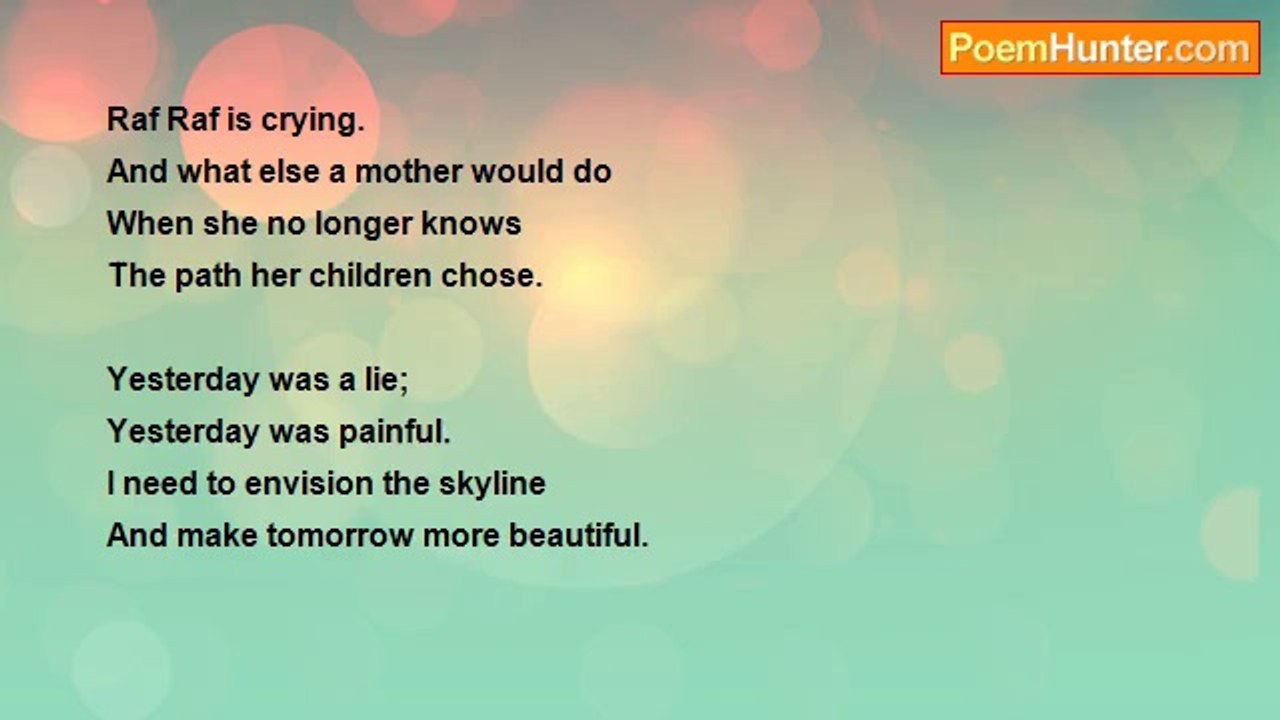 PoemHunter.com

Raf Raf is crying.
And what else a mother would do
When she no longer knows
The path her children chose.

Yesterday was a lie;
Yesterday was painful.
I need to envision the skyline
And make tomorrow more beautiful.